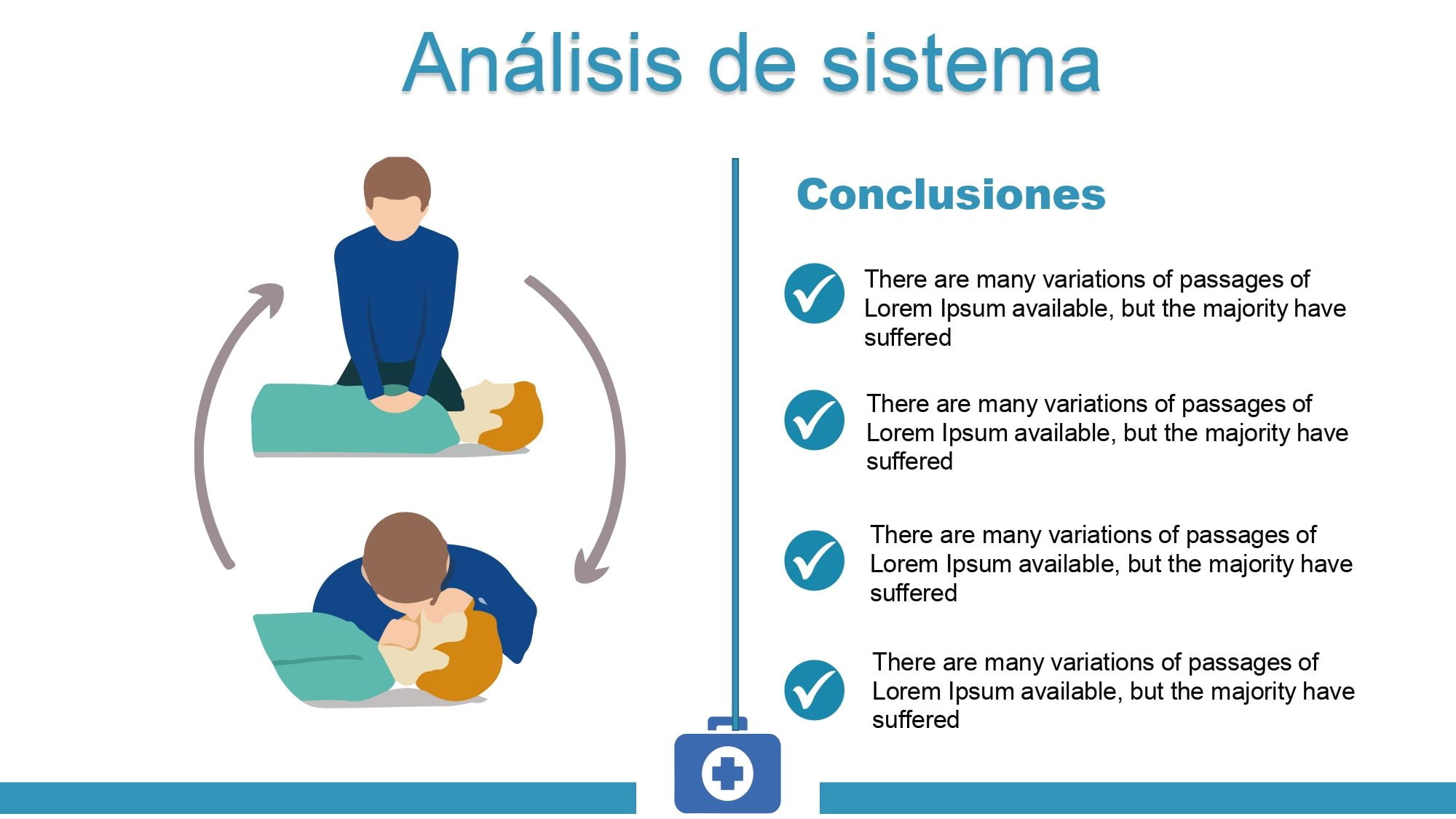 Análisis de sistema

Conclusiones

There are many variations of passages of Lorem Ipsum available, but the majority have suffered

There are many variations of passages of Lorem Ipsum available, but the majority have suffered

There are many variations of passages of Lorem Ipsum available, but the majority have suffered

There are many variations of passages of Lorem Ipsum available, but the majority have suffered